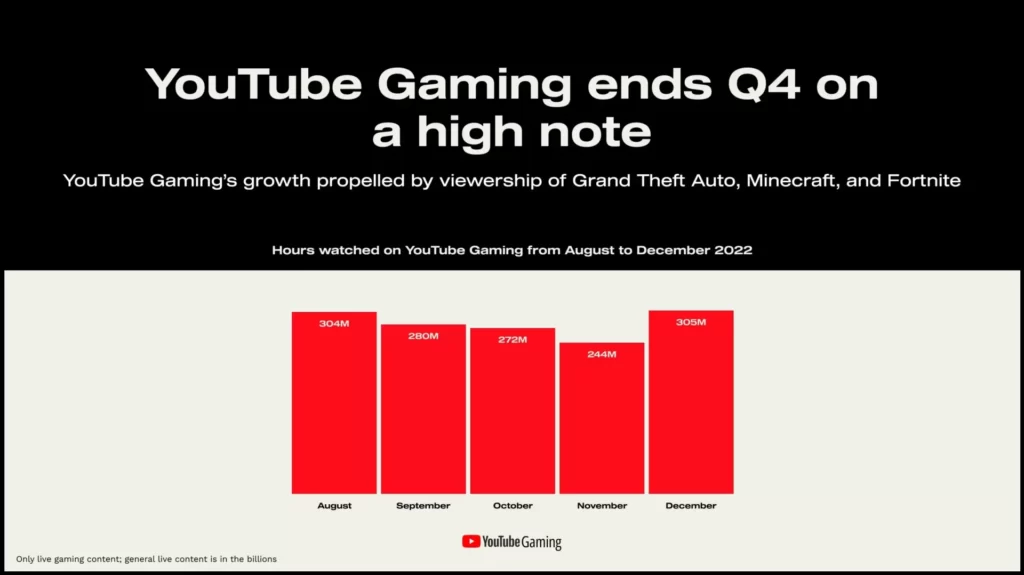 YouTube Gaming ends Q4 on a high note

YouTube Gaming's growth propelled by viewership of Grand Theft Auto, Minecraft, and Fortnite

Hours watched on YouTube Gaming from August to December 2022

304M
280M
272M
244M
305M

August
September
October
November
December

YouTube Gaming

Only live gaming content; general live content is in the billions